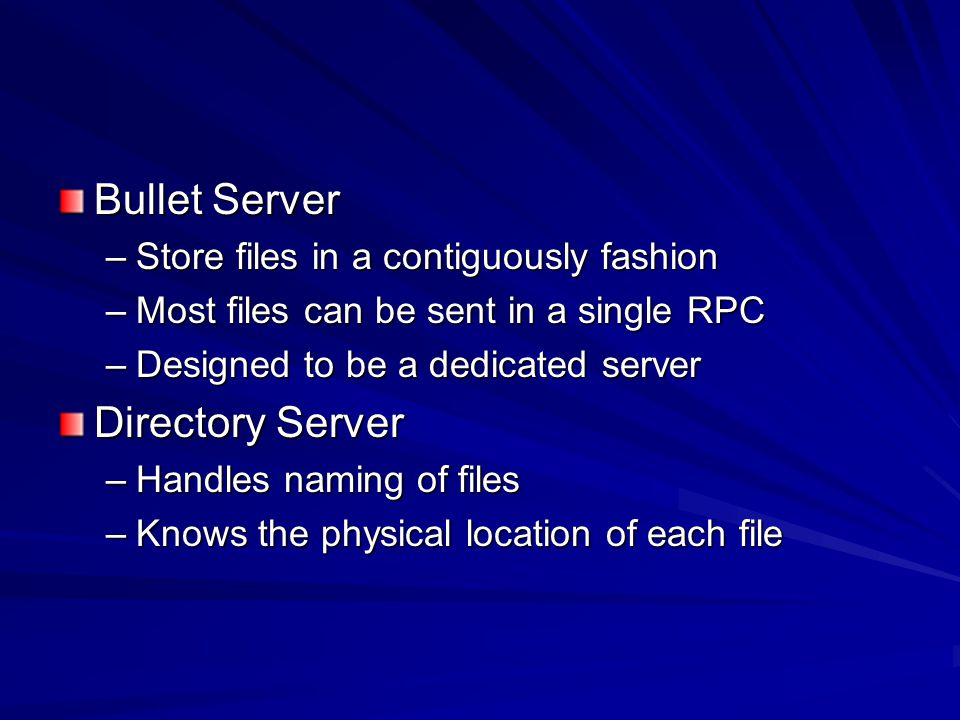 Bullet Server
– Store files in a contiguously fashion
– Most files can be sent in a single RPC
– Designed to be a dedicated server

Directory Server
– Handles naming of files
– Knows the physical location of each file